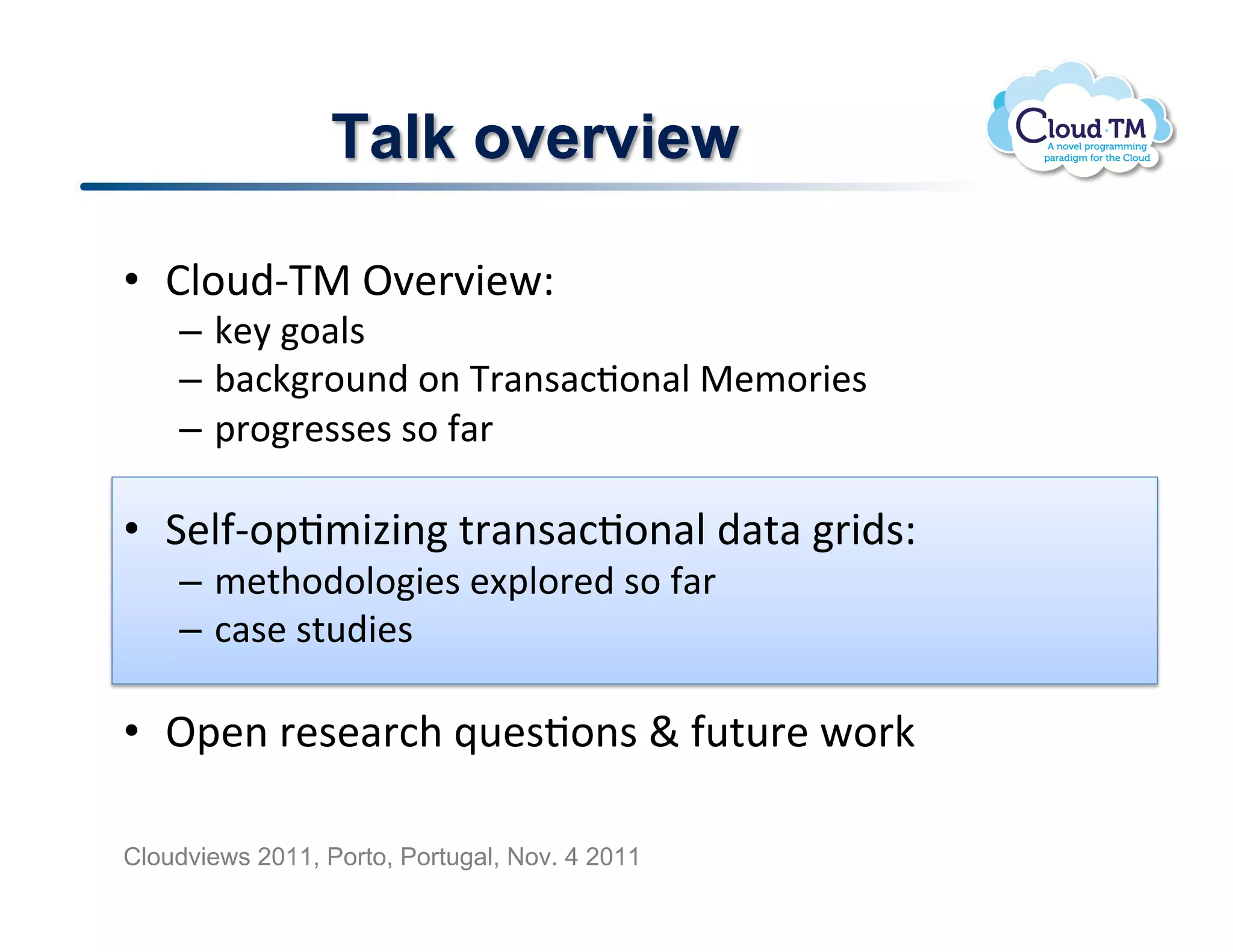 Talk overview

Cloud·TM
A novel programming paradigm for the Cloud

• Cloud-TM Overview:
– key goals
– background on Transactional Memories
– progresses so far

• Self-optimizing transactional data grids:
– methodologies explored so far
– case studies

• Open research questions & future work

Cloudviews 2011, Porto, Portugal, Nov. 4 2011